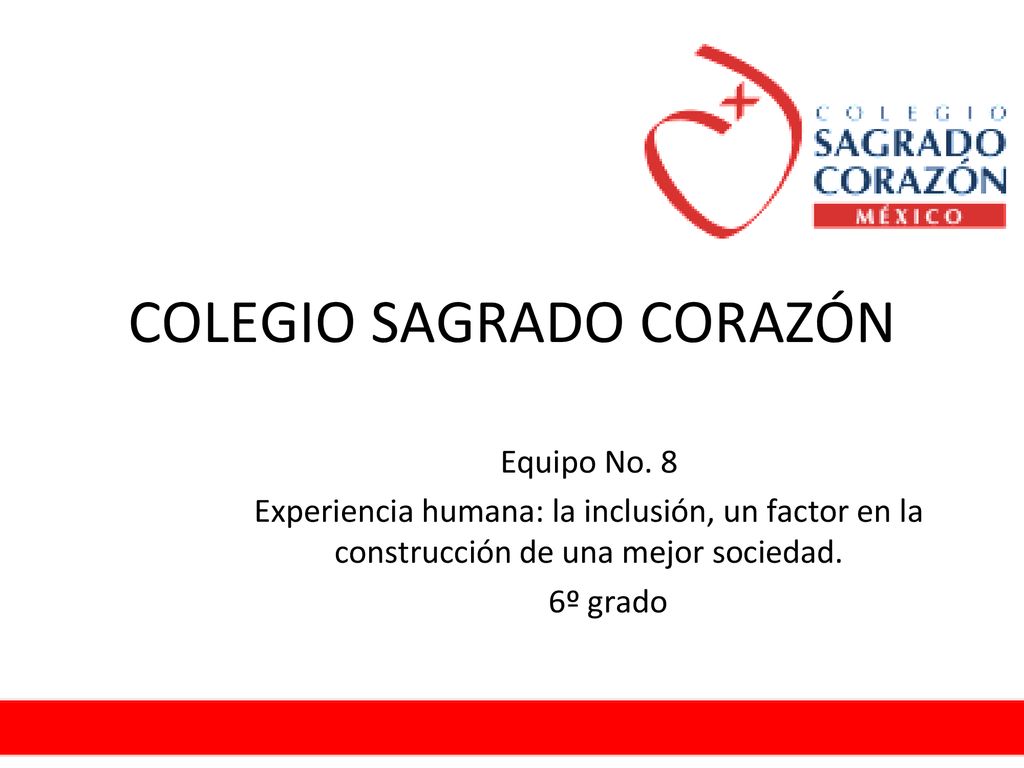 COLEGIO
SAGRADO
CORAZÓN
MÉXICO

COLEGIO SAGRADO CORAZÓN

Equipo No. 8
Experiencia humana: la inclusión, un factor en la construcción de una mejor sociedad.
6º grado